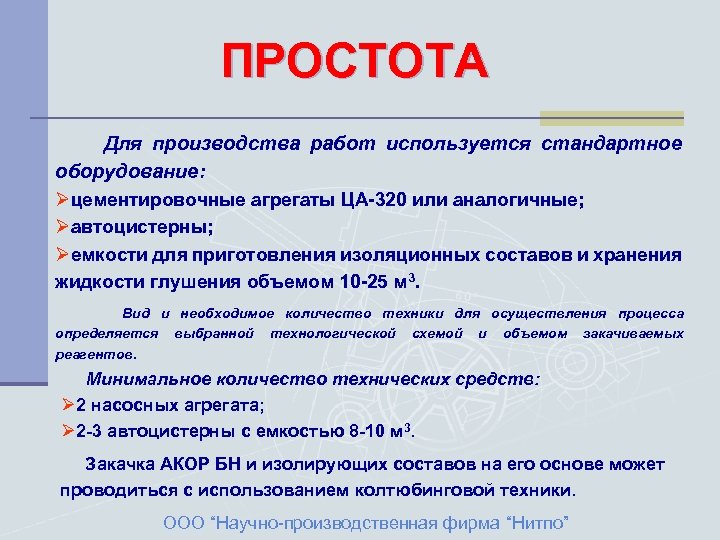 ПРОСТОТА

Для производства работ используется стандартное оборудование:

➢цементировочные агрегаты ЦА-320 или аналогичные;

➢автоцистерны;

➢емкости для приготовления изоляционных составов и хранения жидкости глушения объемом 10-25 м$^3$.

Вид и необходимое количество техники для осуществления процесса определяется выбранной технологической схемой и объемом закачиваемых реагентов.

Минимальное количество технических средств:

➢2 насосных агрегата;

➢2-3 автоцистерны с емкостью 8-10 м$^3$.

Закачка АКОР БН и изолирующих составов на его основе может проводиться с использованием колтюбинговой техники.

ООО “Научно-производственная фирма “Нитпо”